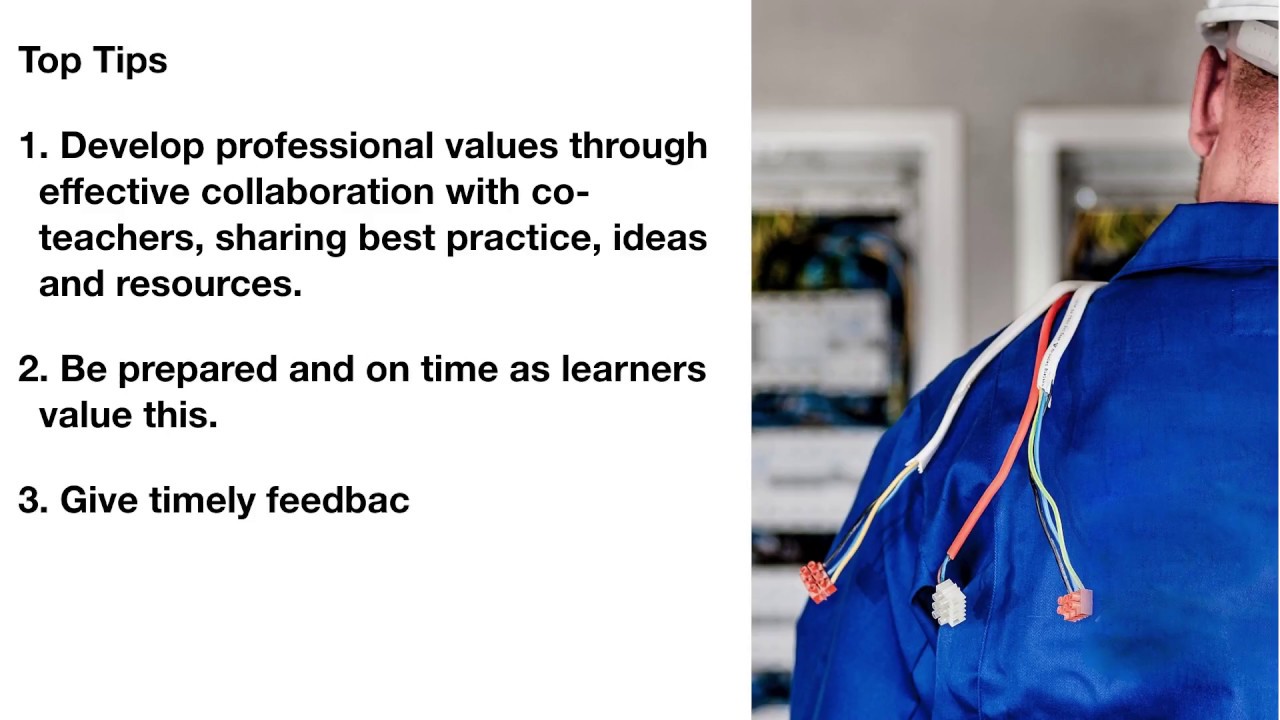 Top Tips

1. Develop professional values through effective collaboration with co-teachers, sharing best practice, ideas and resources.

2. Be prepared and on time as learners value this.

3. Give timely feedbac